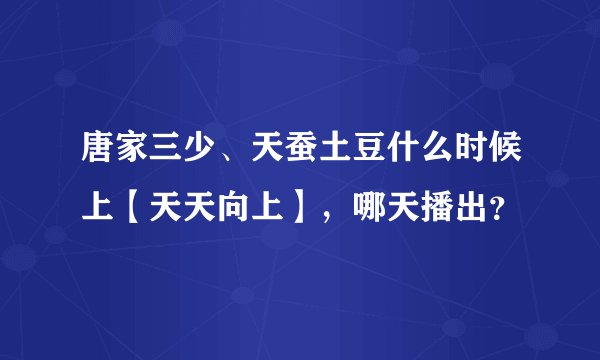 唐家三少、天蚕土豆什么时候上【天天向上】，哪天播出?